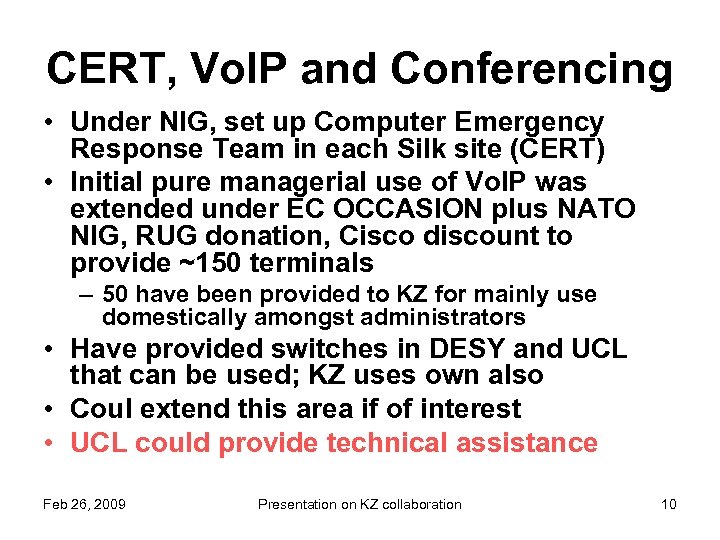 CERT, VoIP and Conferencing

• Under NIG, set up Computer Emergency Response Team in each Silk site (CERT)
• Initial pure managerial use of VoIP was extended under EC OCCASION plus NATO NIG, RUG donation, Cisco discount to provide ~150 terminals
– 50 have been provided to KZ for mainly use domestically amongst administrators
• Have provided switches in DESY and UCL that can be used; KZ uses own also
• Coul extend this area if of interest
• UCL could provide technical assistance

Feb 26, 2009 Presentation on KZ collaboration 10